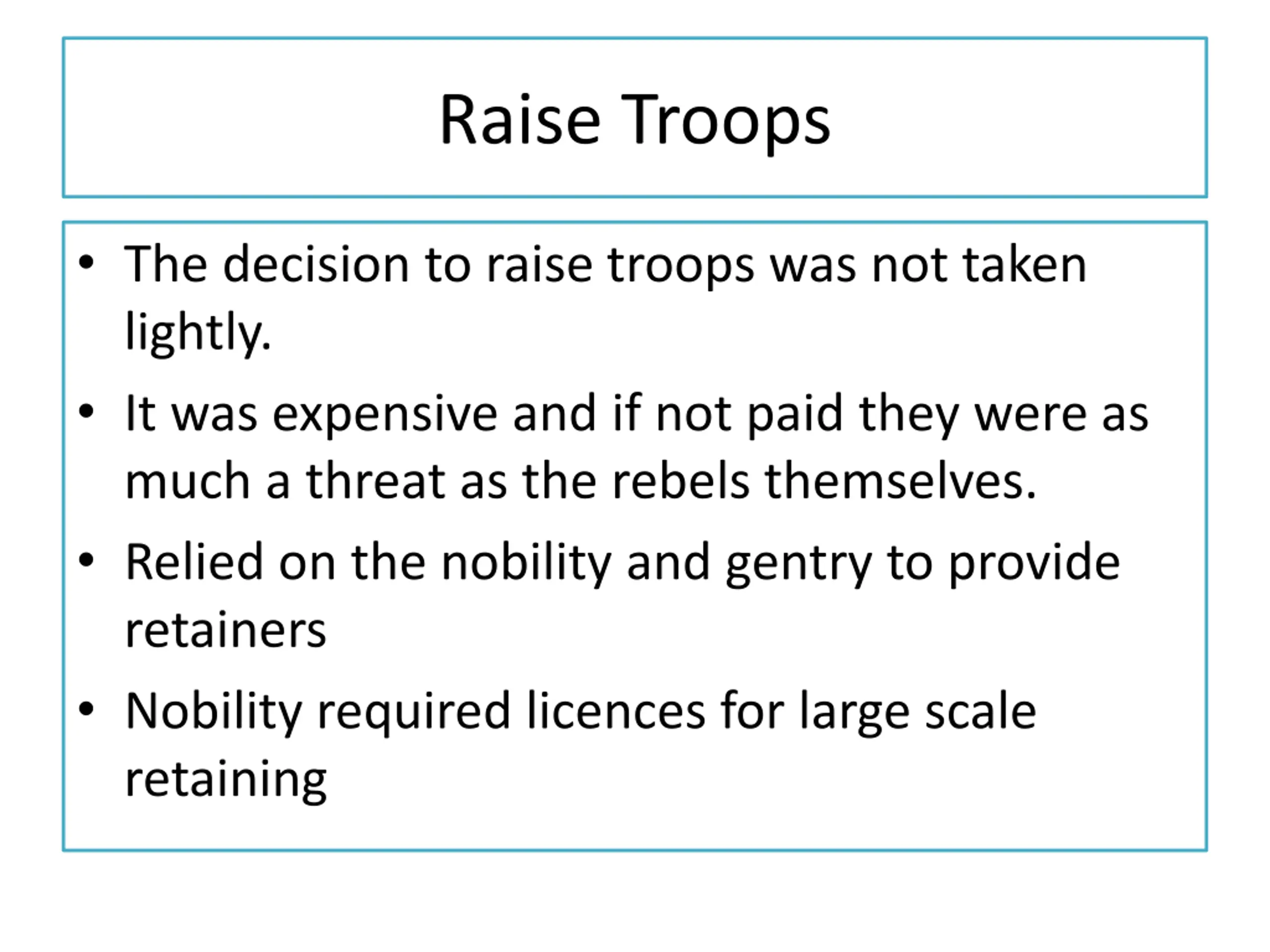 Raise Troops

• The decision to raise troops was not taken lightly.
• It was expensive and if not paid they were as much a threat as the rebels themselves.
• Relied on the nobility and gentry to provide retainers
• Nobility required licences for large scale retaining